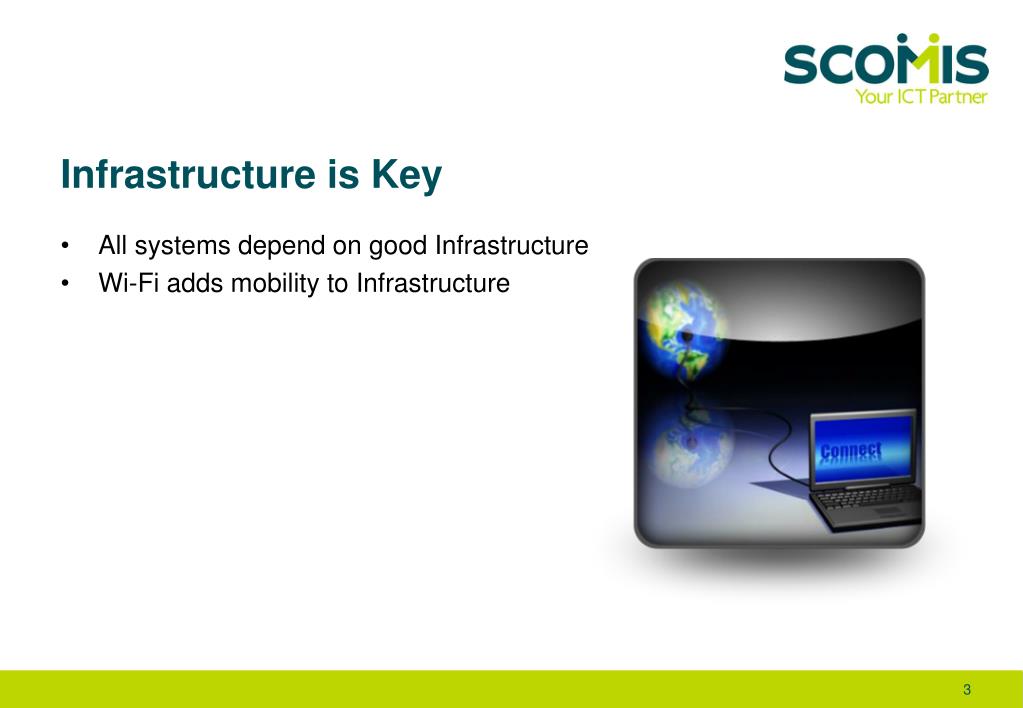 SCOMIS
Your ICT Partner

Infrastructure is Key

• All systems depend on good Infrastructure
• Wi-Fi adds mobility to Infrastructure

Connect

3